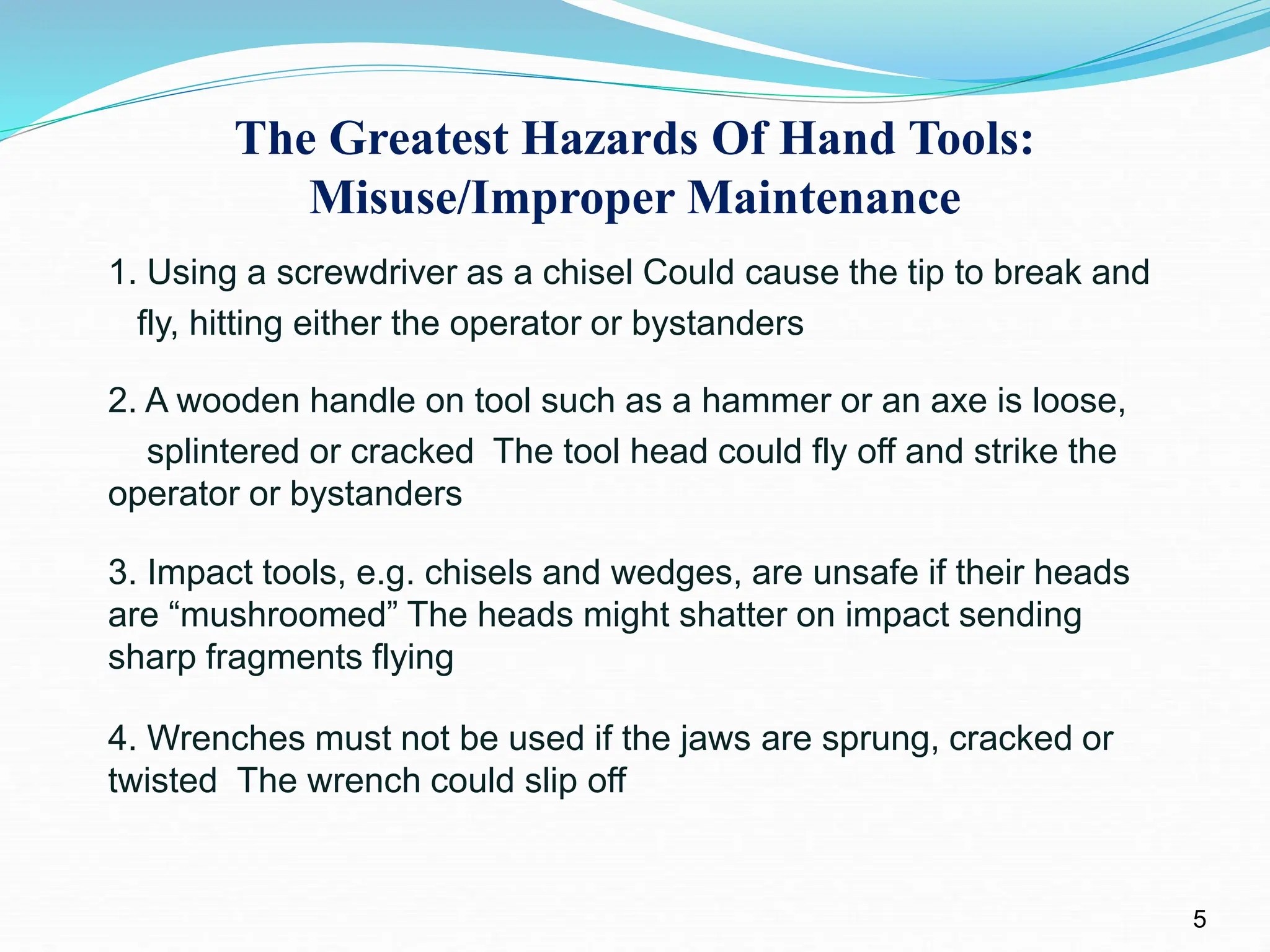 The Greatest Hazards Of Hand Tools: Misuse/Improper Maintenance

1. Using a screwdriver as a chisel Could cause the tip to break and fly, hitting either the operator or bystanders

2. A wooden handle on tool such as a hammer or an axe is loose, splintered or cracked  The tool head could fly off and strike the operator or bystanders

3. Impact tools, e.g. chisels and wedges, are unsafe if their heads are “mushroomed” The heads might shatter on impact sending sharp fragments flying

4. Wrenches must not be used if the jaws are sprung, cracked or twisted  The wrench could slip off

5